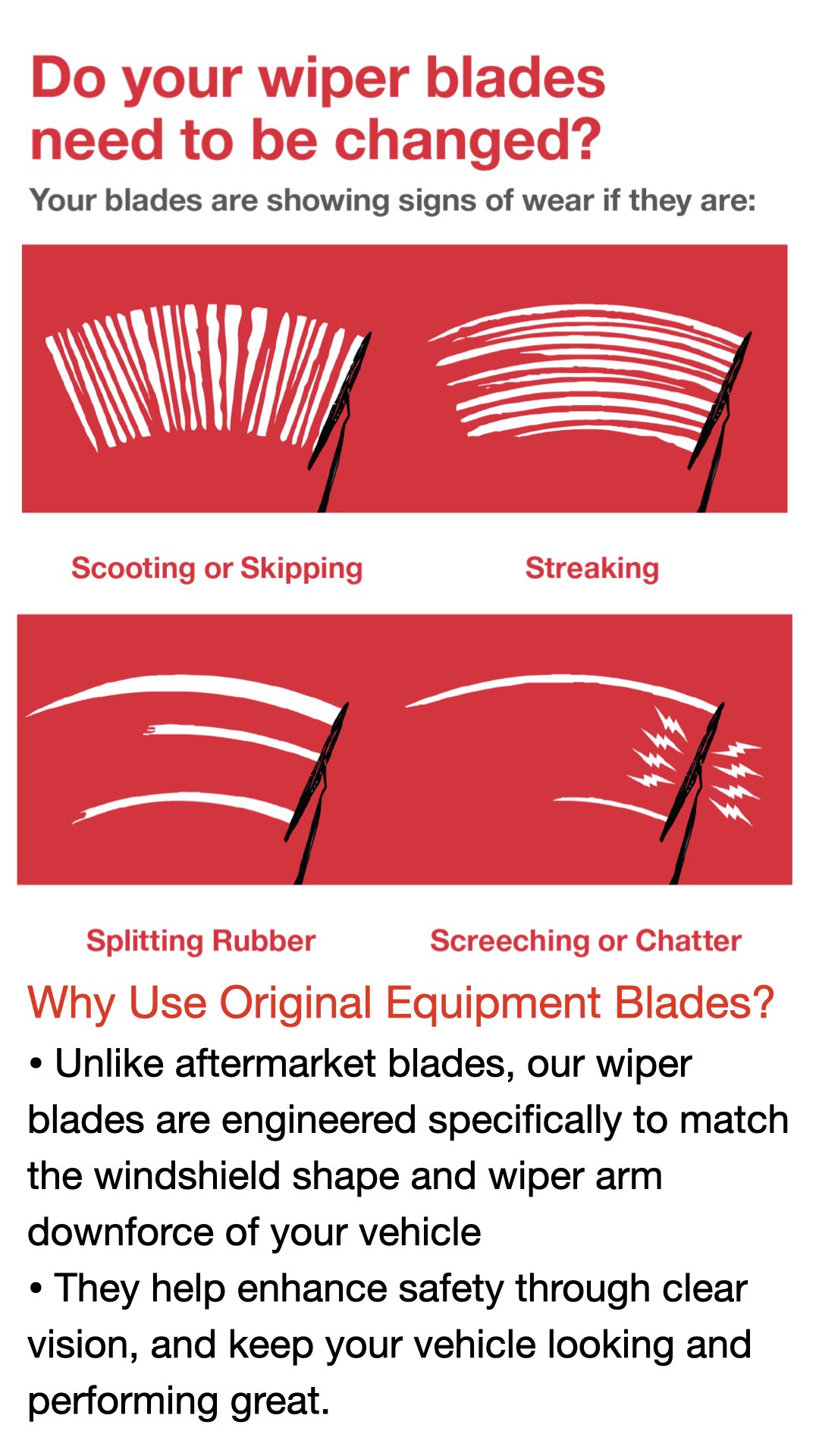 Do your wiper blades need to be changed?

Your blades are showing signs of wear if they are:

Scooting or Skipping

Streaking

Splitting Rubber

Screeching or Chatter

Why Use Original Equipment Blades?

• Unlike aftermarket blades, our wiper blades are engineered specifically to match the windshield shape and wiper arm downforce of your vehicle

• They help enhance safety through clear vision, and keep your vehicle looking and performing great.